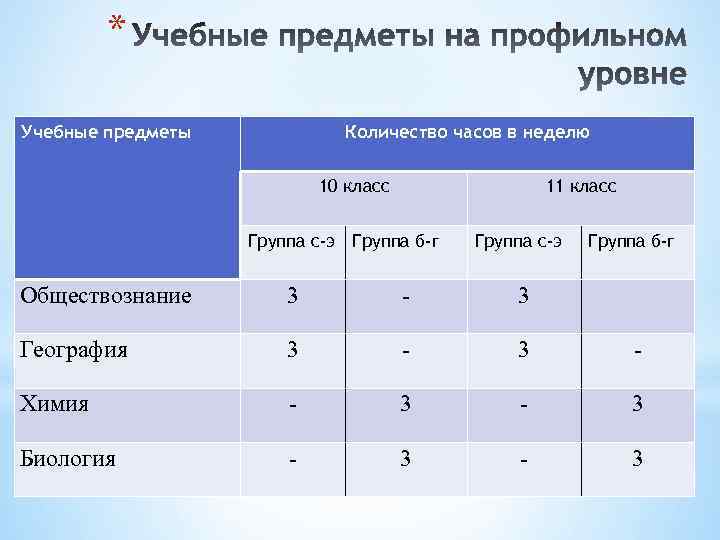 * Учебные предметы на профильном уровне

| Учебные предметы | Количество часов в неделю | | | |
|---|---|---|---|---|
| | 10 класс | | 11 класс | |
| | Группа с-э | Группа б-г | Группа с-э | Группа б-г |
| Обществознание | 3 | - | 3 | |
| География | 3 | - | 3 | - |
| Химия | - | 3 | - | 3 |
| Биология | - | 3 | - | 3 |